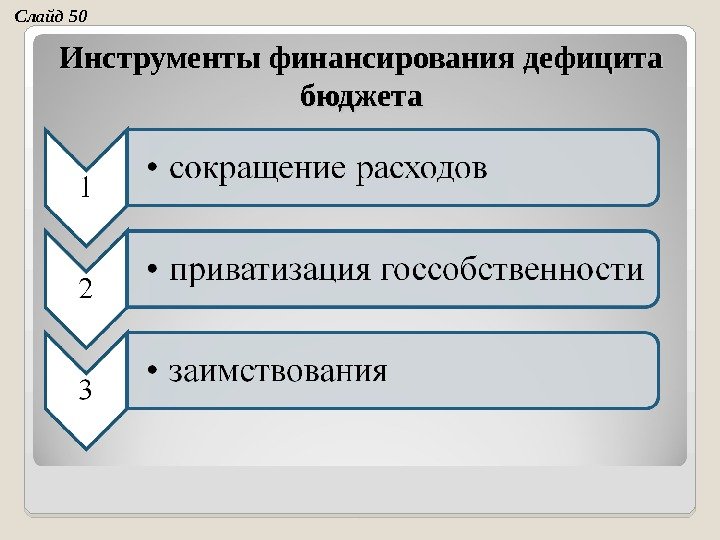 Слайд 50

Инструменты финансирования дефицита бюджета

1

• сокращение расходов

2

• приватизация госсобственности

3

• заимствования